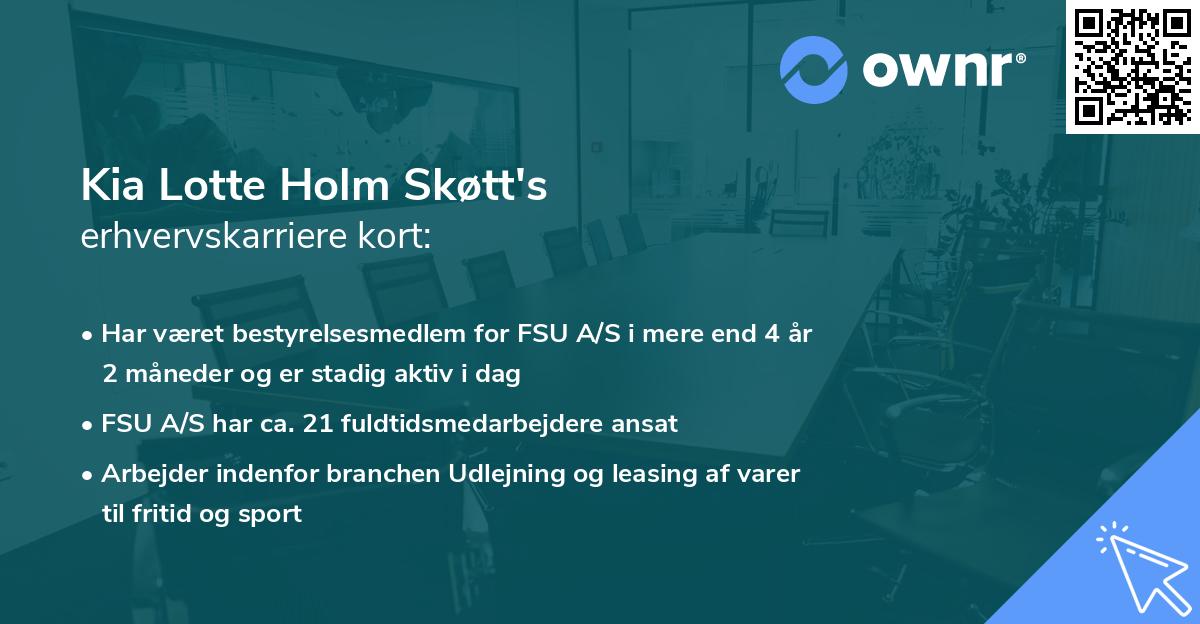 ownr®

Kia Lotte Holm Skøtt's
erhvervskarriere kort:

• Har været bestyrelsesmedlem for FSU A/S i mere end 4 år 2 måneder og er stadig aktiv i dag

• FSU A/S har ca. 21 fuldtidsmedarbejdere ansat

• Arbejder indenfor branchen Udlejning og leasing af varer til fritid og sport